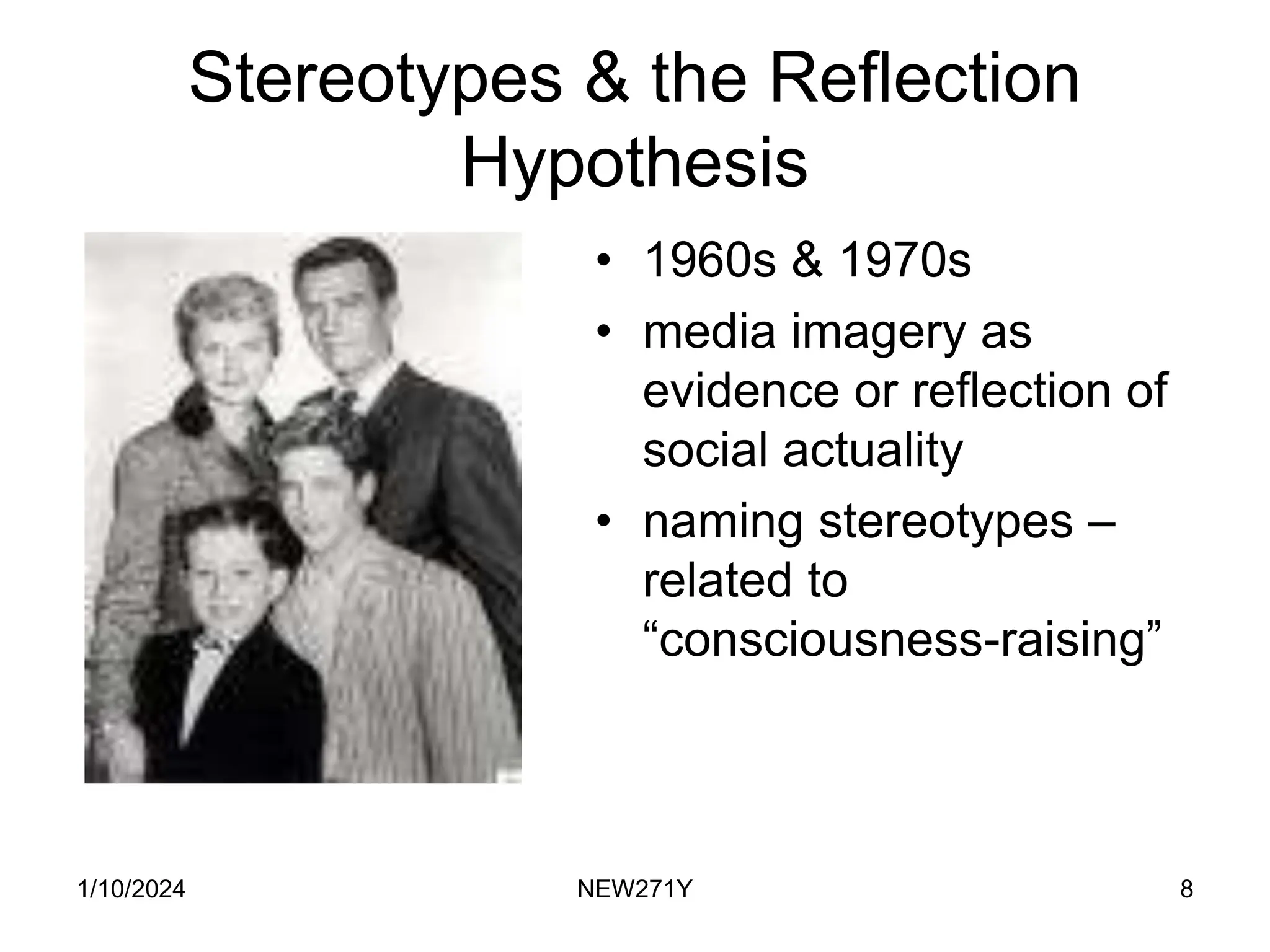 Stereotypes & the Reflection Hypothesis

• 1960s & 1970s
• media imagery as evidence or reflection of social actuality
• naming stereotypes – related to “consciousness-raising”

1/10/2024
NEW271Y
8